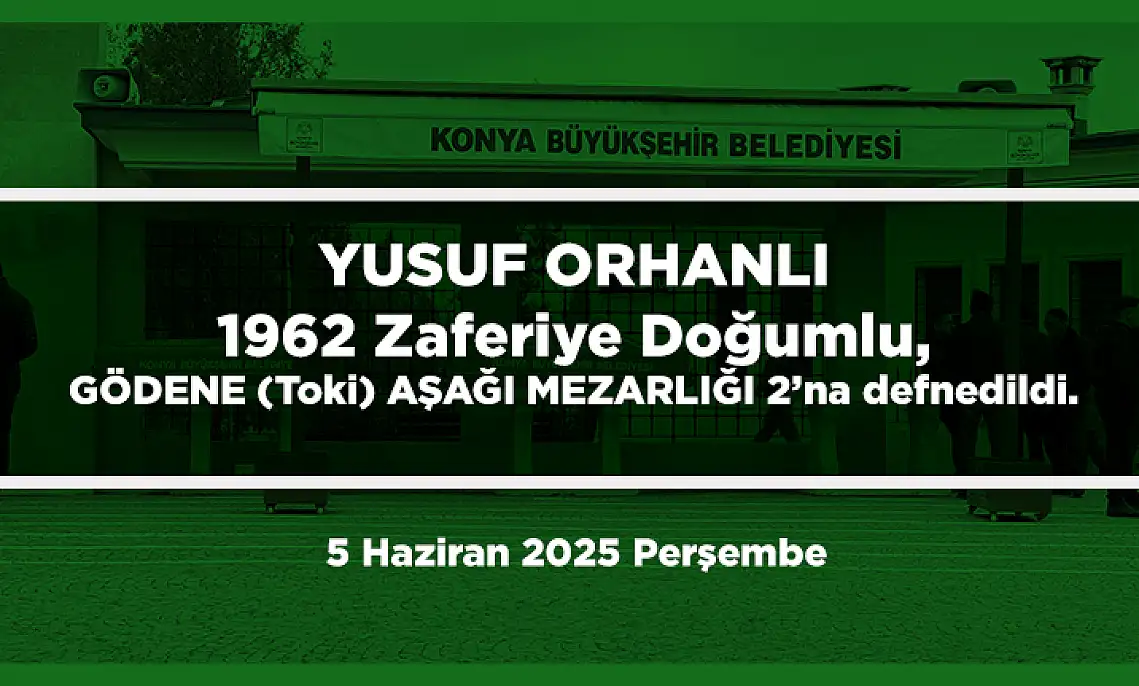 KONYA BÜYÜKŞEHİR BELEDİYESİ

YUSUF ORHANLI
1962 Zaferiye Doğumlu,
GÖDENE (Toki) AŞAĞI MEZARLIĞI 2'na defnedildi.

5 Haziran 2025 Perşembe